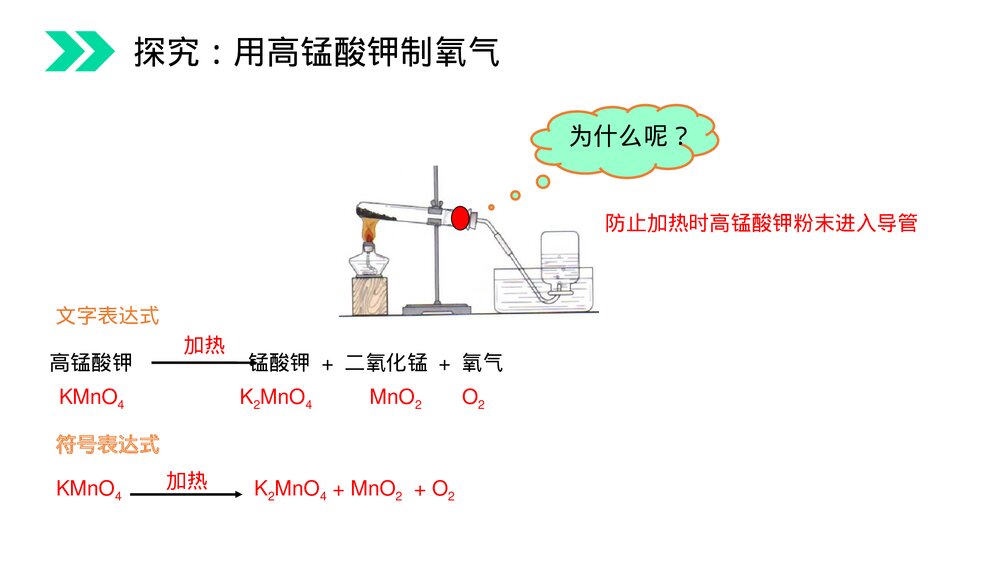 探究：用高锰酸钾制氧气

为什么呢？

防止加热时高锰酸钾粉末进入导管

文字表达式

高锰酸钾 $\xrightarrow{加热}$ 锰酸钾 + 二氧化锰 + 氧气

$KMnO_4$ $K_2MnO_4$ $MnO_2$ $O_2$

符号表达式

$KMnO_4 \xrightarrow{加热} K_2MnO_4 + MnO_2 + O_2$